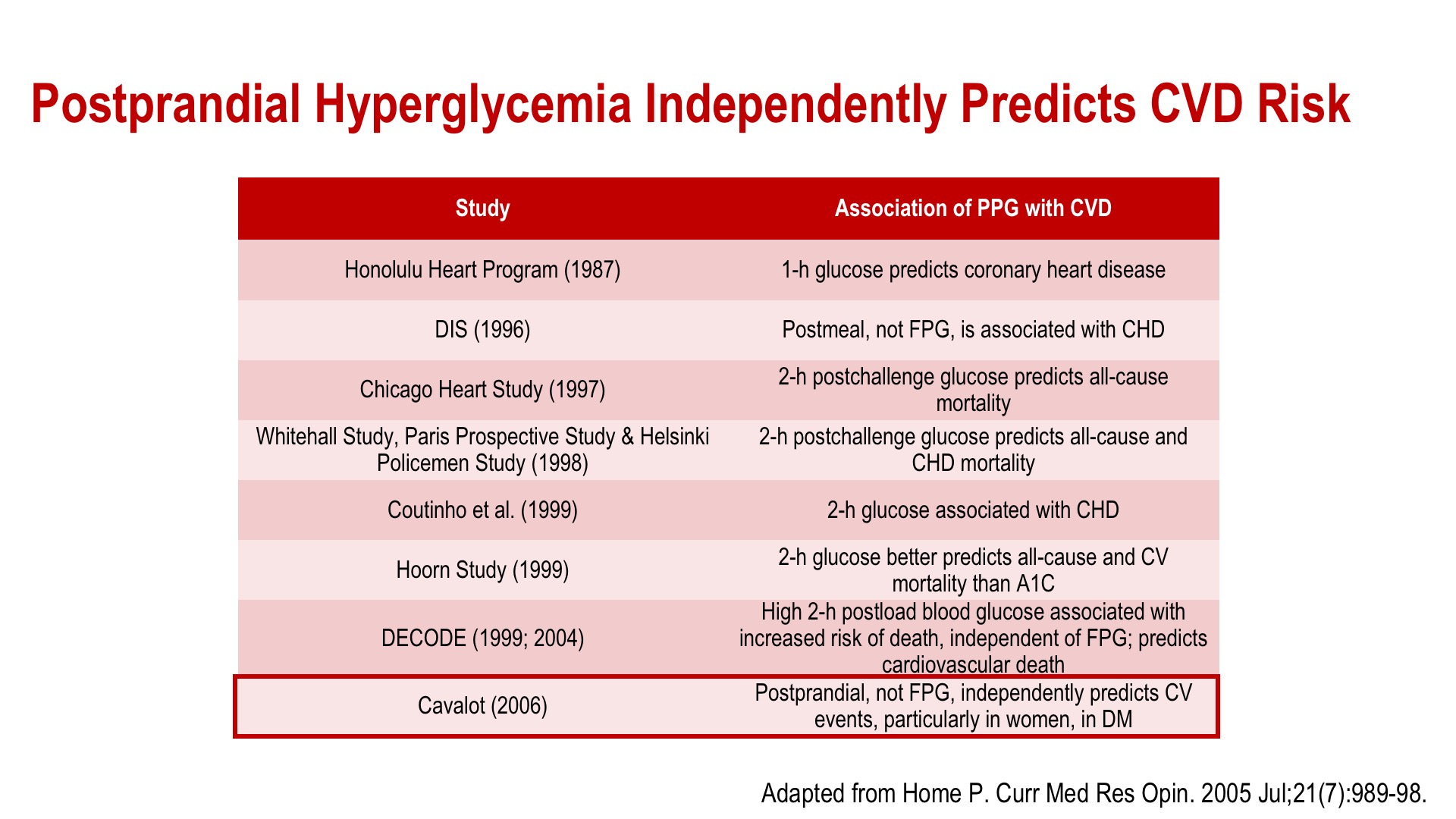 Postprandial Hyperglycemia Independently Predicts CVD Risk

| Study | Association of PPG with CVD |
|---|---|
| Honolulu Heart Program (1987) | 1-h glucose predicts coronary heart disease |
| DIS (1996) | Postmeal, not FPG, is associated with CHD |
| Chicago Heart Study (1997) | 2-h postchallenge glucose predicts all-cause mortality |
| Whitehall Study, Paris Prospective Study & Helsinki Policemen Study (1998) | 2-h postchallenge glucose predicts all-cause and CHD mortality |
| Coutinho et al. (1999) | 2-h glucose associated with CHD |
| Hoorn Study (1999) | 2-h glucose better predicts all-cause and CV mortality than A1C |
| DECODE (1999; 2004) | High 2-h postload blood glucose associated with increased risk of death, independent of FPG; predicts cardiovascular death |
| Cavalot (2006) | Postprandial, not FPG, independently predicts CV events, particularly in women, in DM |

Adapted from Home P. Curr Med Res Opin. 2005 Jul;21(7):989-98.